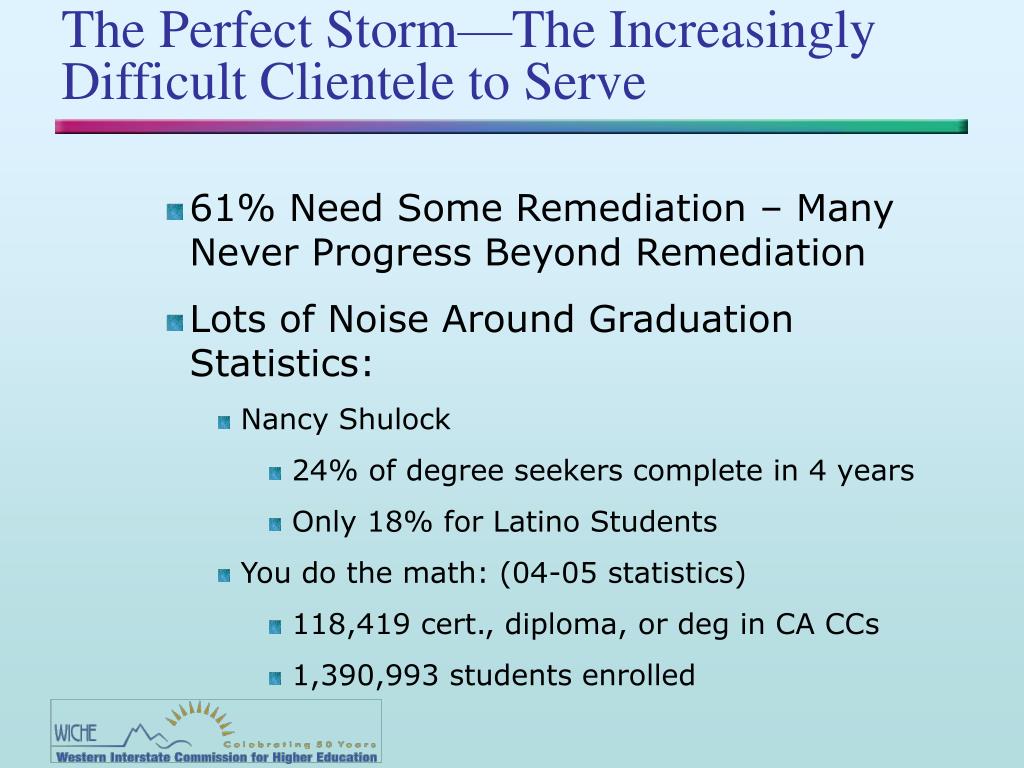 The Perfect Storm—The Increasingly Difficult Clientele to Serve

61% Need Some Remediation – Many Never Progress Beyond Remediation

Lots of Noise Around Graduation Statistics:

Nancy Shulock

24% of degree seekers complete in 4 years

Only 18% for Latino Students

You do the math: (04-05 statistics)

118,419 cert., diploma, or deg in CA CCs

1,390,993 students enrolled

WICHE
Celebrating 50 Years
Western Interstate Commission for Higher Education